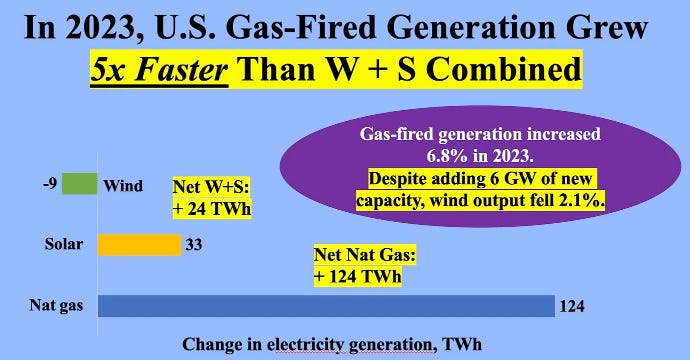 In 2023, U.S. Gas-Fired Generation Grew
5x Faster Than W + S Combined

Gas-fired generation increased 6.8% in 2023.
Despite adding 6 GW of new capacity, wind output fell 2.1%.

-9 Wind
Net W+S:
+ 24 TWh
Solar 33
Net Nat Gas:
+ 124 TWh
Nat gas 124

Change in electricity generation, TWh